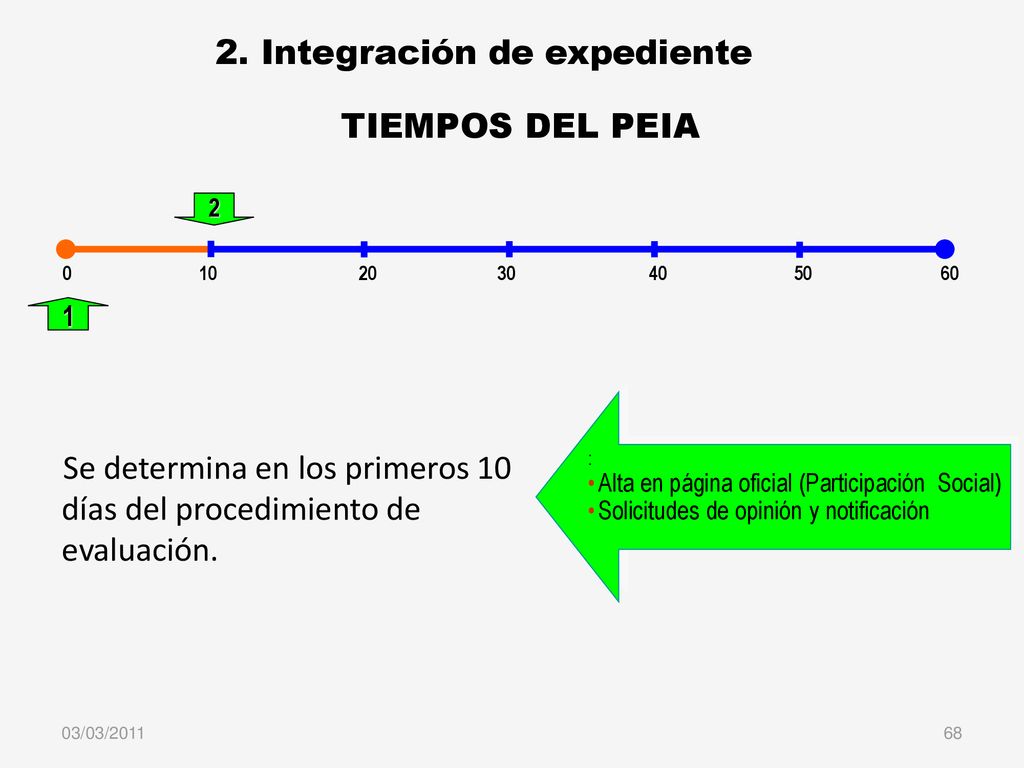 2. Integración de expediente

TIEMPOS DEL PEIA

2

0 10 20 30 40 50 60

1

Se determina en los primeros 10 días del procedimiento de evaluación.

:
• Alta en página oficial (Participación Social)
• Solicitudes de opinión y notificación

03/03/2011

68